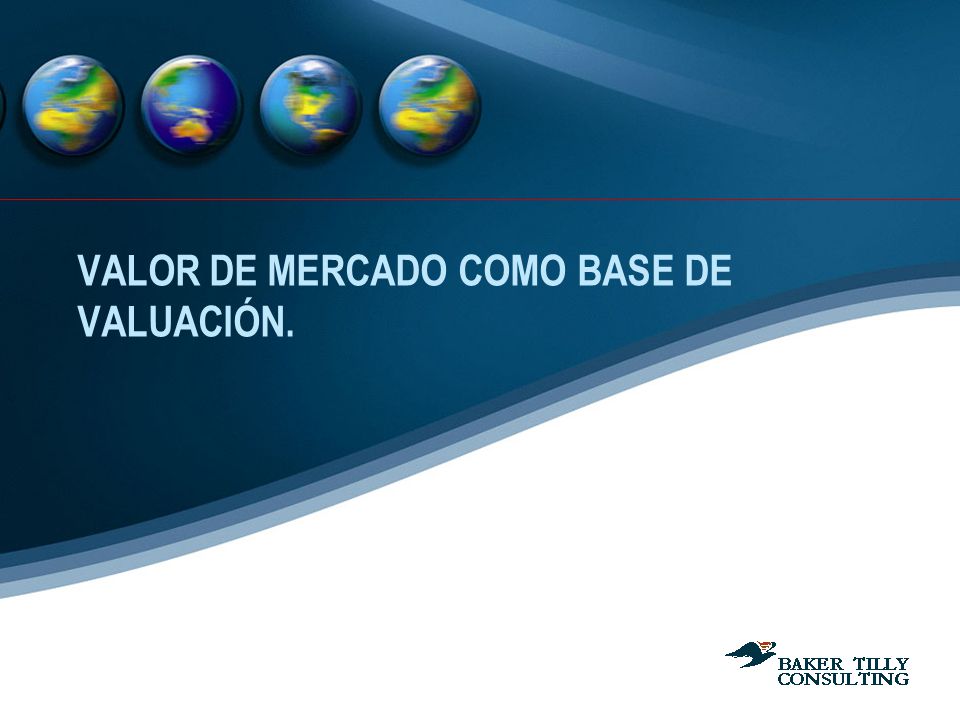 VALOR DE MERCADO COMO BASE DE VALUACIÓN.

BAKER TILLY
CONSULTING